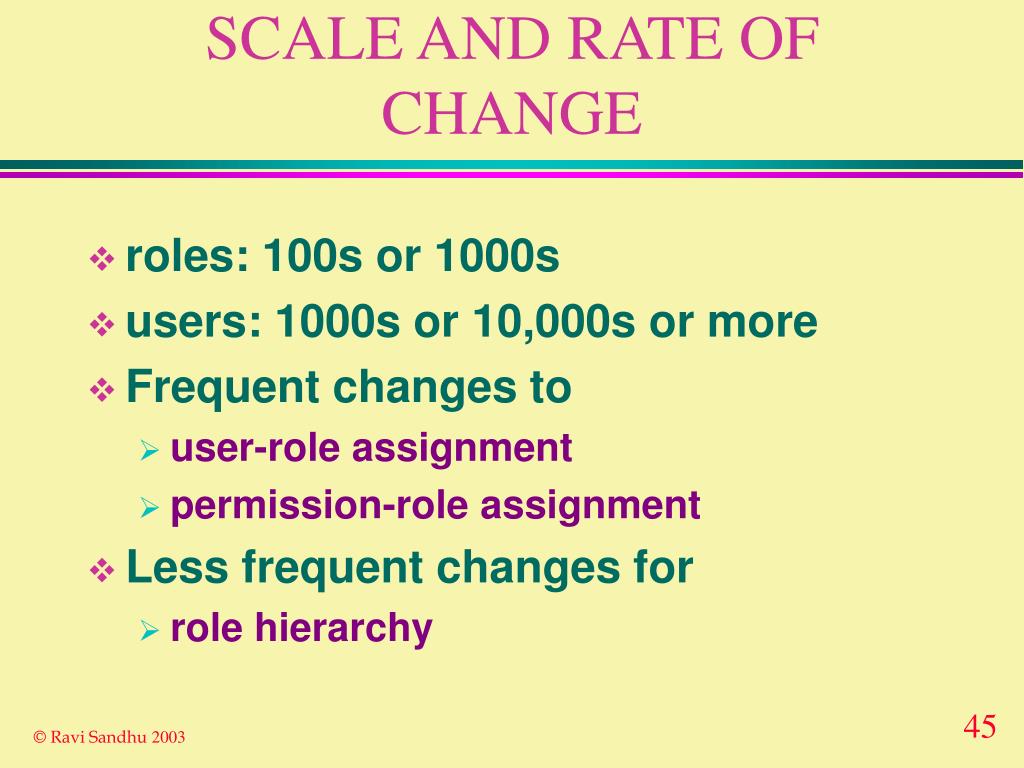 SCALE AND RATE OF CHANGE

❖ roles: 100s or 1000s
❖ users: 1000s or 10,000s or more
❖ Frequent changes to
➢ user-role assignment
➢ permission-role assignment
❖ Less frequent changes for
➢ role hierarchy

© Ravi Sandhu 2003

45